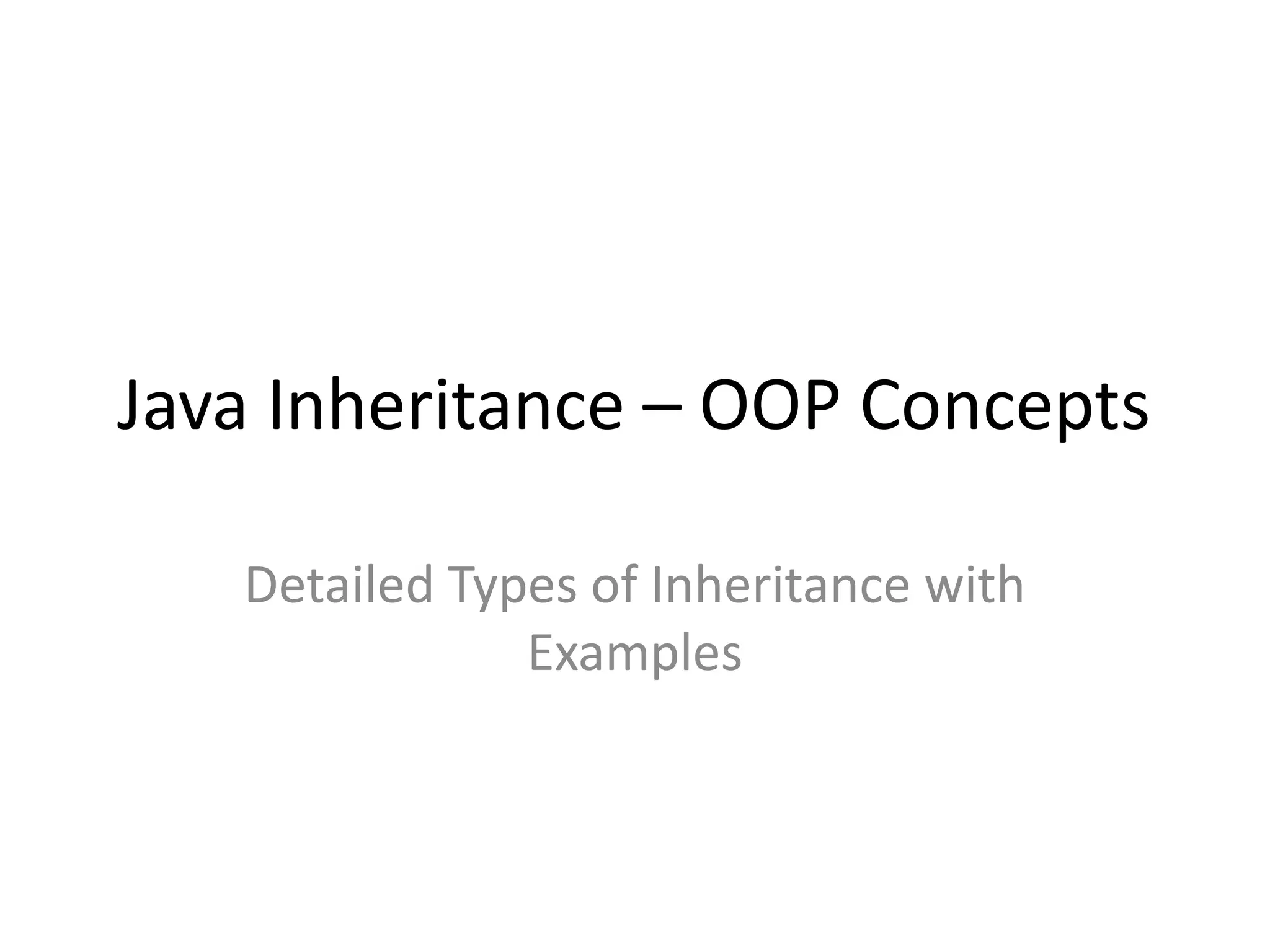 Java Inheritance – OOP Concepts

Detailed Types of Inheritance with Examples